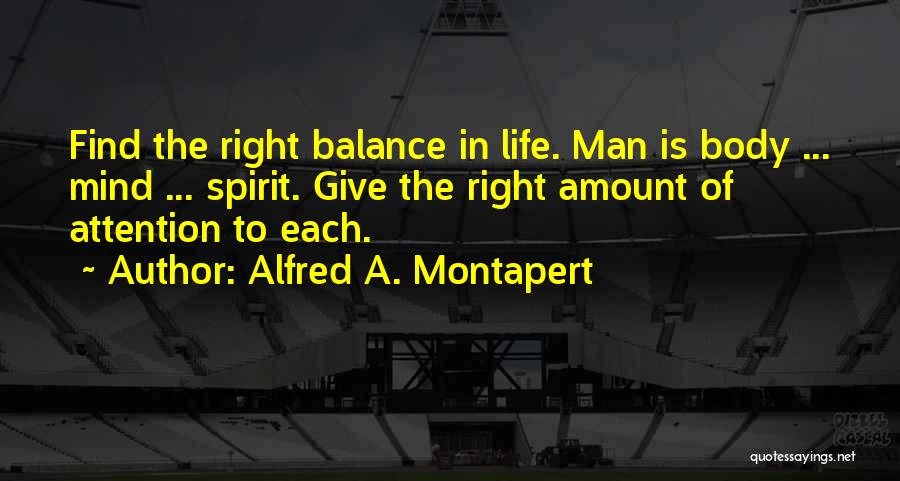 Find the right balance in life. Man is body ... mind ... spirit. Give the right amount of attention to each.
~ Author: Alfred A. Montapert

quotessayings.net